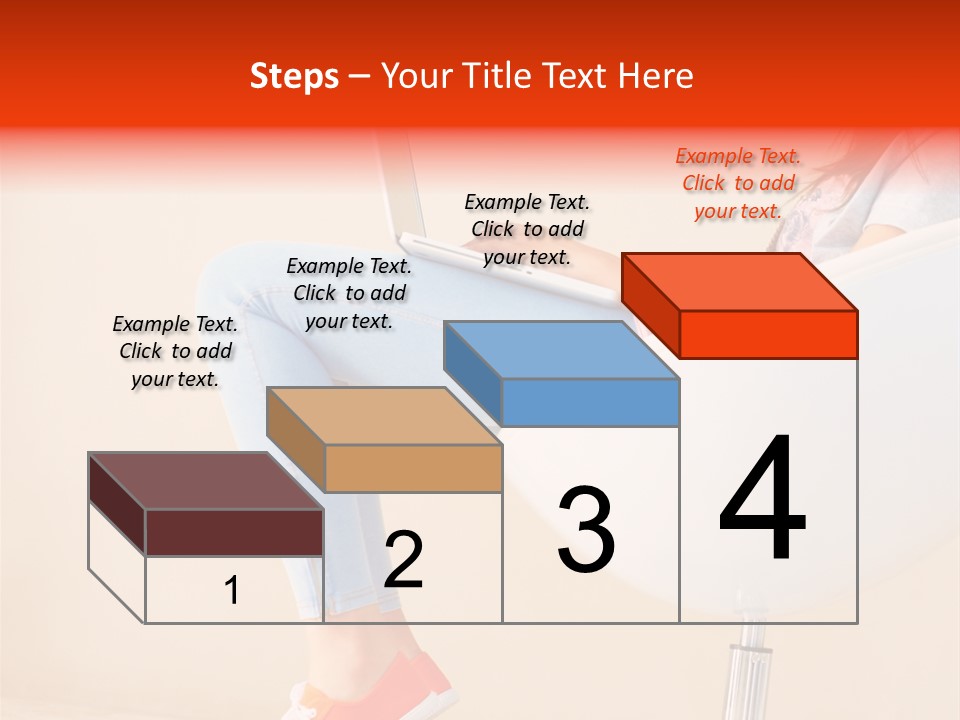 Steps – Your Title Text Here

Example Text. Click to add your text.

Example Text. Click to add your text.

Example Text. Click to add your text.

Example Text. Click to add your text.

1

2

3

4